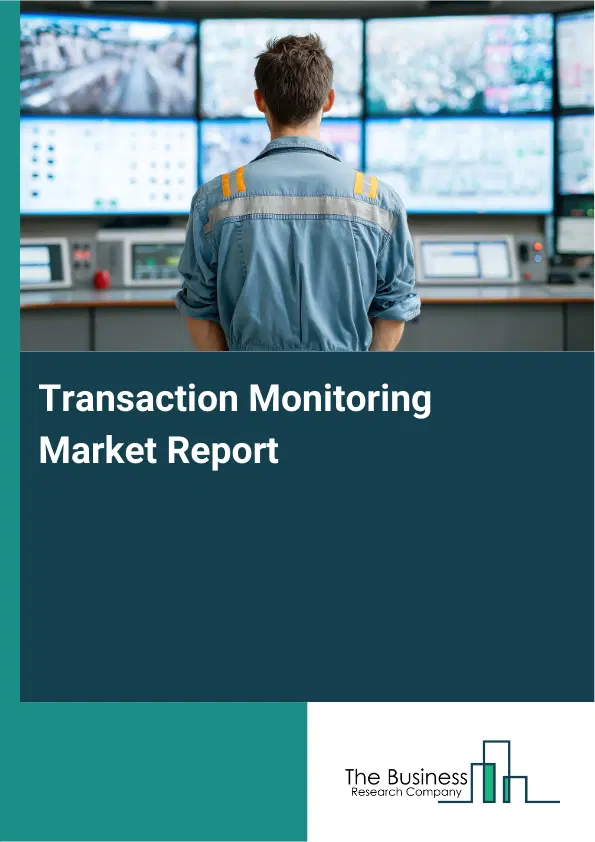 Transaction Monitoring Market Report

The Business
Research Company